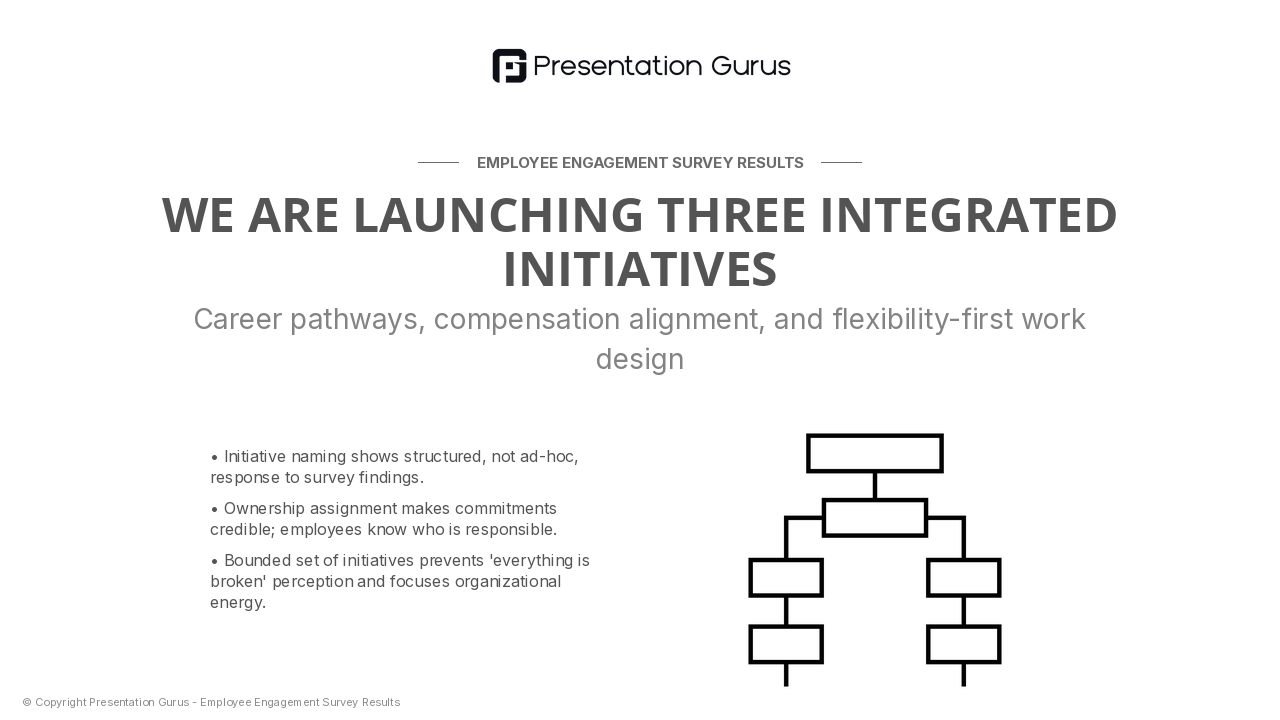 Presentation Gurus

EMPLOYEE ENGAGEMENT SURVEY RESULTS

WE ARE LAUNCHING THREE INTEGRATED INITIATIVES

Career pathways, compensation alignment, and flexibility-first work design

• Initiative naming shows structured, not ad-hoc, response to survey findings.

• Ownership assignment makes commitments credible; employees know who is responsible.

• Bounded set of initiatives prevents 'everything is broken' perception and focuses organizational energy.

© Copyright Presentation Gurus - Employee Engagement Survey Results